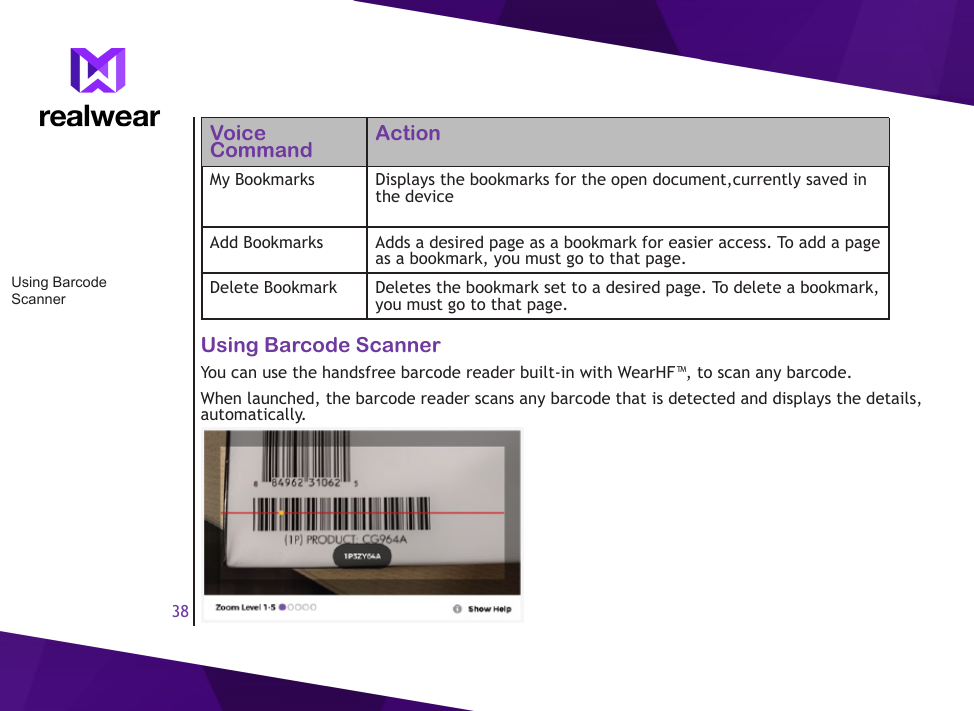 realwear

Using Barcode Scanner

| Voice Command | Action |
|---|---|
| My Bookmarks | Displays the bookmarks for the open document,currently saved in the device |
| Add Bookmarks | Adds a desired page as a bookmark for easier access. To add a page as a bookmark, you must go to that page. |
| Delete Bookmark | Deletes the bookmark set to a desired page. To delete a bookmark, you must go to that page. |

Using Barcode Scanner

You can use the handsfree barcode reader built-in with WearHF™, to scan any barcode.

When launched, the barcode reader scans any barcode that is detected and displays the details, automatically.

8 84962 31062 5

(1P) PRODUCT: CG964A

1P3ZY64A

Zoom Level 1-5

Show Help

38